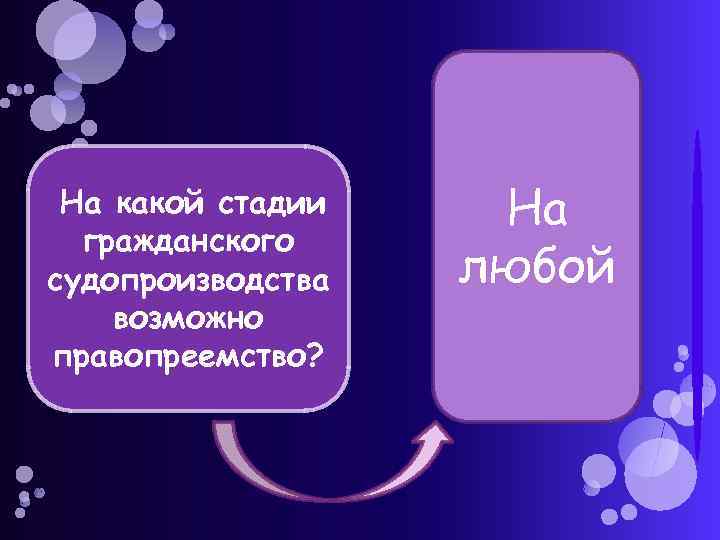 На какой стадии гражданского судопроизводства возможно правопреемство?

На любой